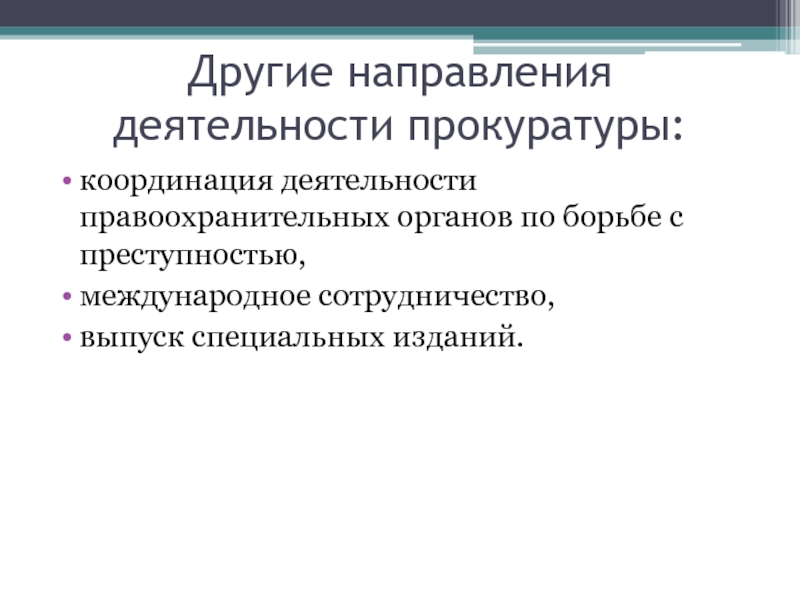 Другие направления деятельности прокуратуры:

• координация деятельности правоохранительных органов по борьбе с преступностью,
• международное сотрудничество,
• выпуск специальных изданий.